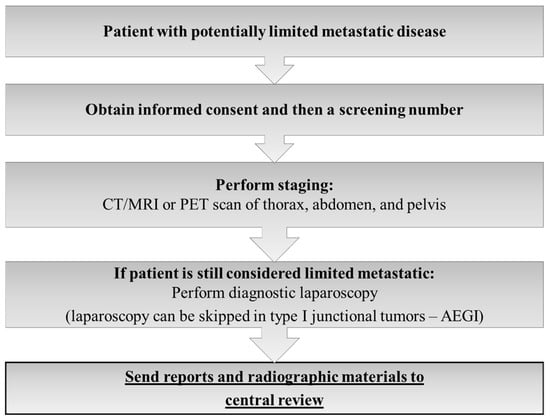 Patient with potentially limited metastatic disease

Obtain informed consent and then a screening number

Perform staging:
CT/MRI or PET scan of thorax, abdomen, and pelvis

If patient is still considered limited metastatic:
Perform diagnostic laparoscopy
(laparoscopy can be skipped in type I junctional tumors – AEGI)

Send reports and radiographic materials to central review